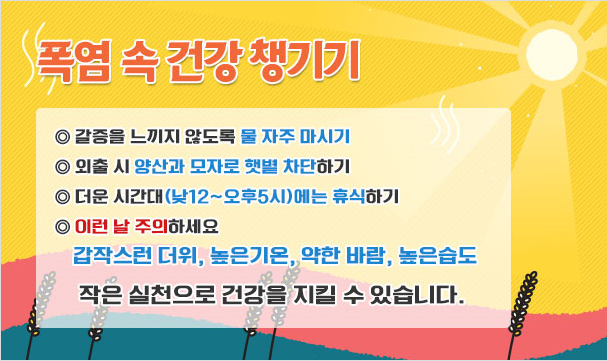 폭염 속 건강 챙기기

◎ 갈증을 느끼지 않도록 물 자주 마시기
◎ 외출 시 양산과 모자로 햇볕 차단하기
◎ 더운 시간대(낮12~오후5시)에는 휴식하기
◎ 이런 날 주의하세요
갑작스런 더위, 높은기온, 약한 바람, 높은습도

작은 실천으로 건강을 지킬 수 있습니다.